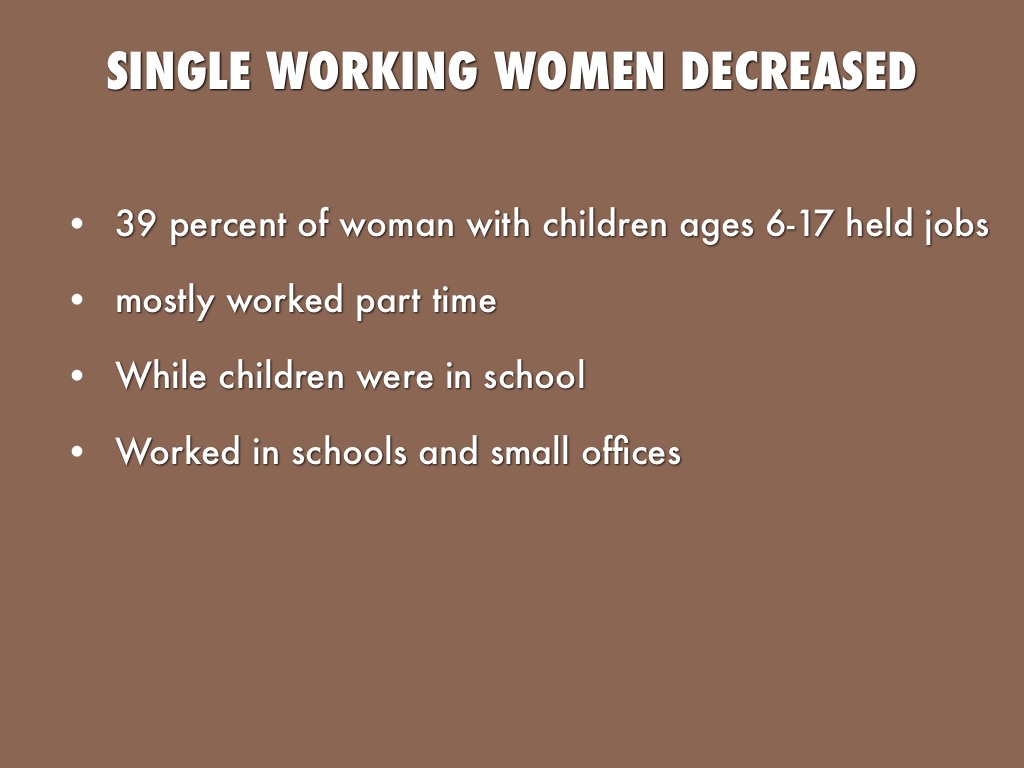 SINGLE WORKING WOMEN DECREASED

• 39 percent of woman with children ages 6-17 held jobs
• mostly worked part time
• While children were in school
• Worked in schools and small offices